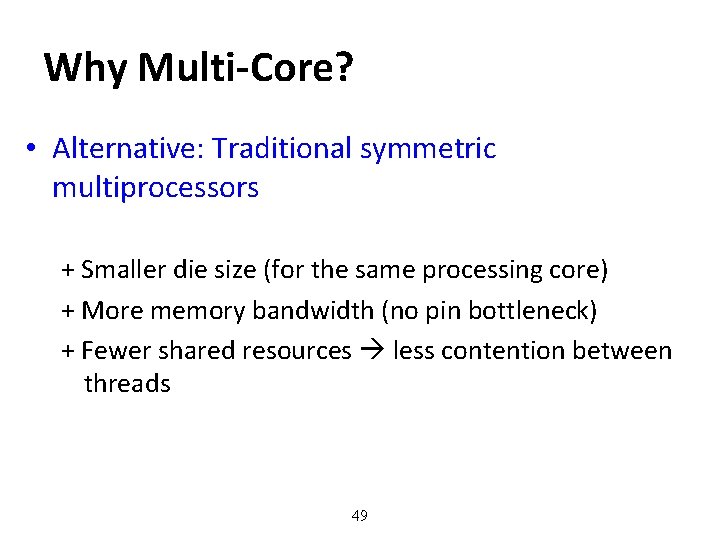 Why Multi-Core?

• Alternative: Traditional symmetric multiprocessors

+ Smaller die size (for the same processing core)

+ More memory bandwidth (no pin bottleneck)

+ Fewer shared resources → less contention between threads

49